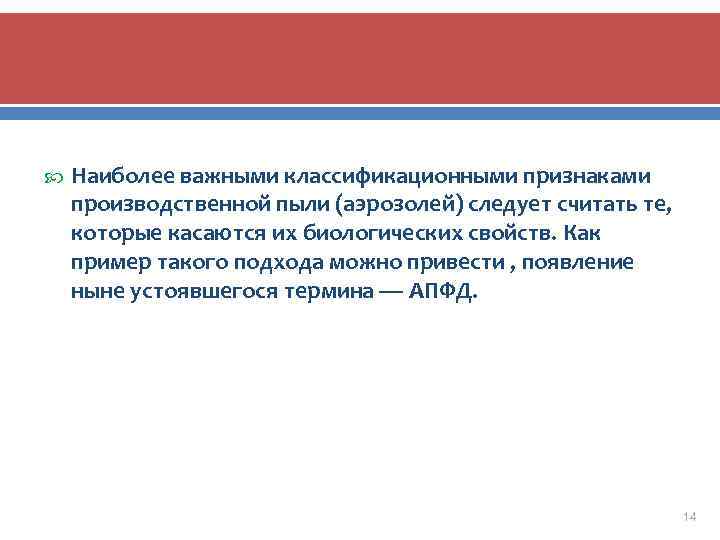 Наиболее важными классификационными признаками производственной пыли (аэрозолей) следует считать те, которые касаются их биологических свойств. Как пример такого подхода можно привести , появление ныне устоявшегося термина — АПФД.

14